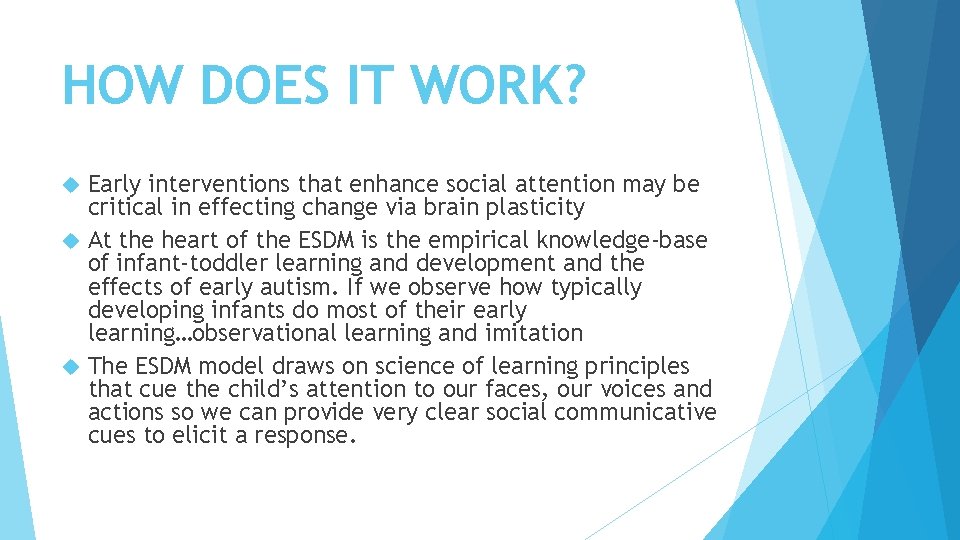 HOW DOES IT WORK?

Early interventions that enhance social attention may be critical in effecting change via brain plasticity

At the heart of the ESDM is the empirical knowledge-base of infant-toddler learning and development and the effects of early autism. If we observe how typically developing infants do most of their early learning…observational learning and imitation

The ESDM model draws on science of learning principles that cue the child's attention to our faces, our voices and actions so we can provide very clear social communicative cues to elicit a response.